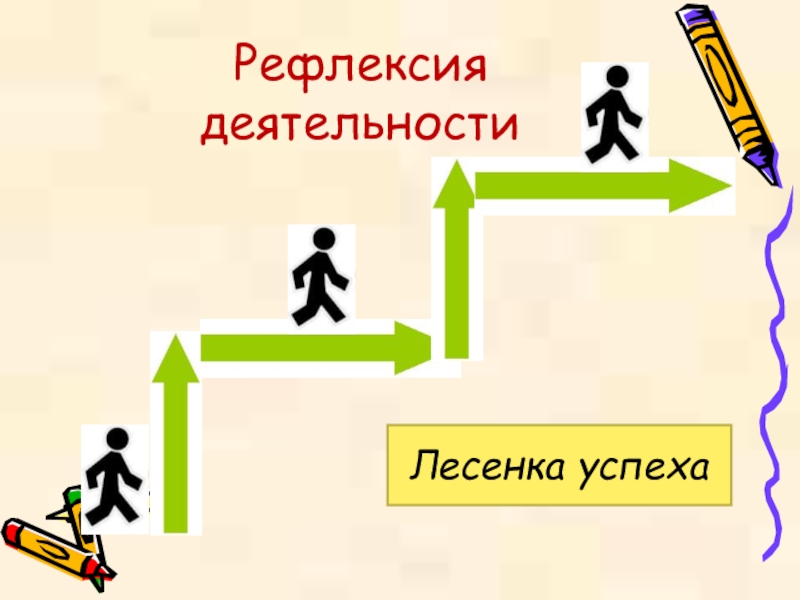 Рефлексия деятельности

Лесенка успеха